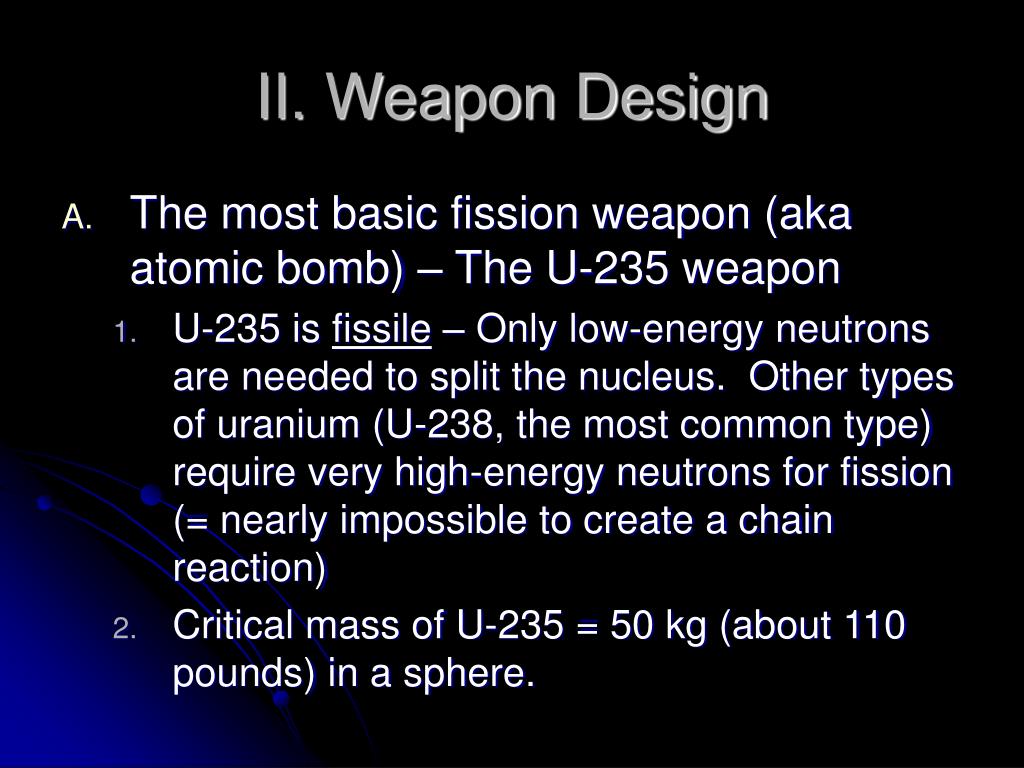 II. Weapon Design

A. The most basic fission weapon (aka atomic bomb) – The U-235 weapon

1. U-235 is fissile – Only low-energy neutrons are needed to split the nucleus. Other types of uranium (U-238, the most common type) require very high-energy neutrons for fission (= nearly impossible to create a chain reaction)

2. Critical mass of U-235 = 50 kg (about 110 pounds) in a sphere.